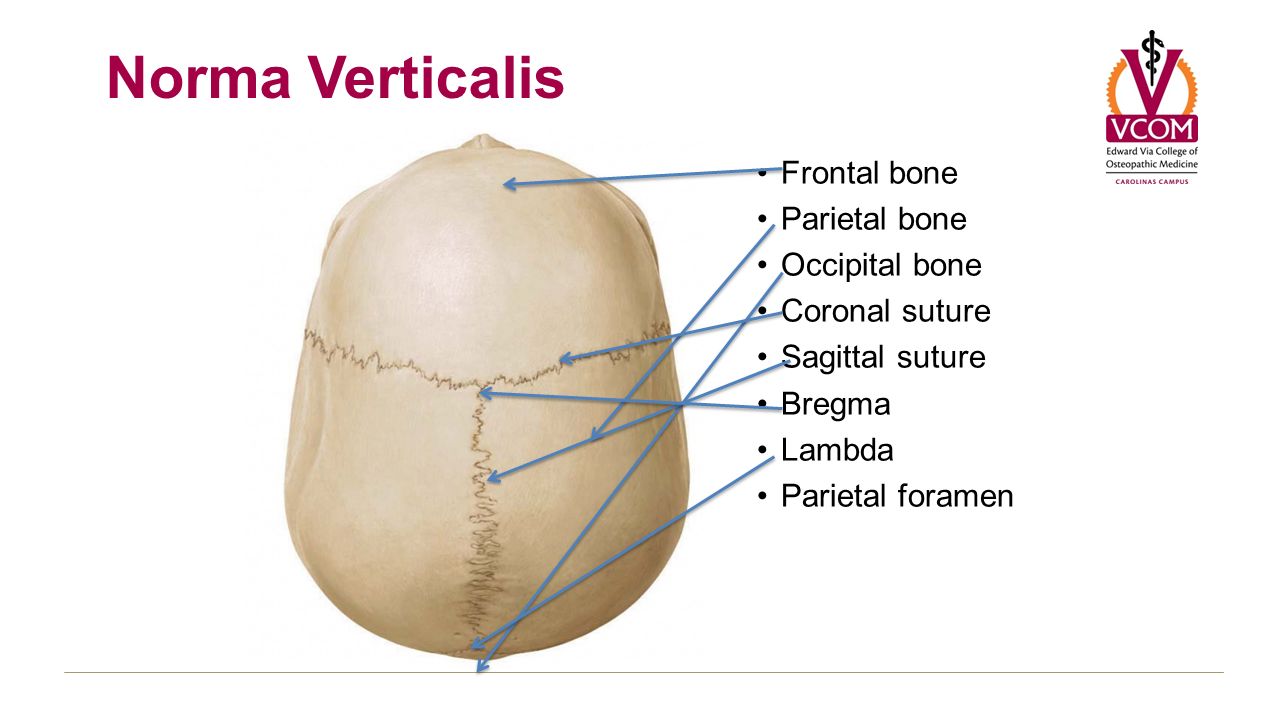 Norma Verticalis

VCOM
Edward Via College of Osteopathic Medicine
CAROLINAS CAMPUS

• Frontal bone
• Parietal bone
• Occipital bone
• Coronal suture
• Sagittal suture
• Bregma
• Lambda
• Parietal foramen